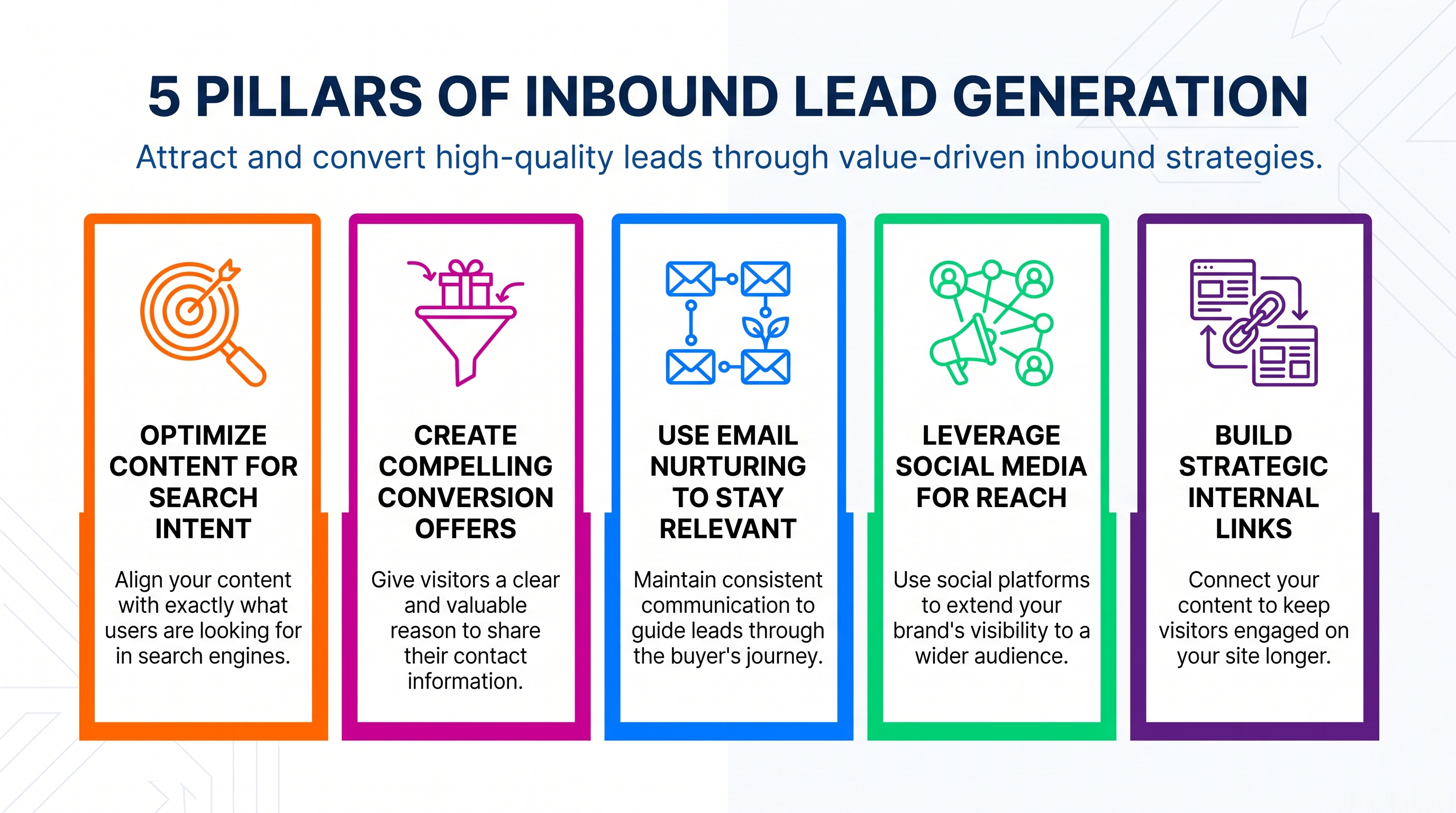 5 PILLARS OF INBOUND LEAD GENERATION

Attract and convert high-quality leads through value-driven inbound strategies.

OPTIMIZE CONTENT FOR SEARCH INTENT

Align your content with exactly what users are looking for in search engines.

CREATE COMPELLING CONVERSION OFFERS

Give visitors a clear and valuable reason to share their contact information.

USE EMAIL NURTURING TO STAY RELEVANT

Maintain consistent communication to guide leads through the buyer's journey.

LEVERAGE SOCIAL MEDIA FOR REACH

Use social platforms to extend your brand's visibility to a wider audience.

BUILD STRATEGIC INTERNAL LINKS

Connect your content to keep visitors engaged on your site longer.